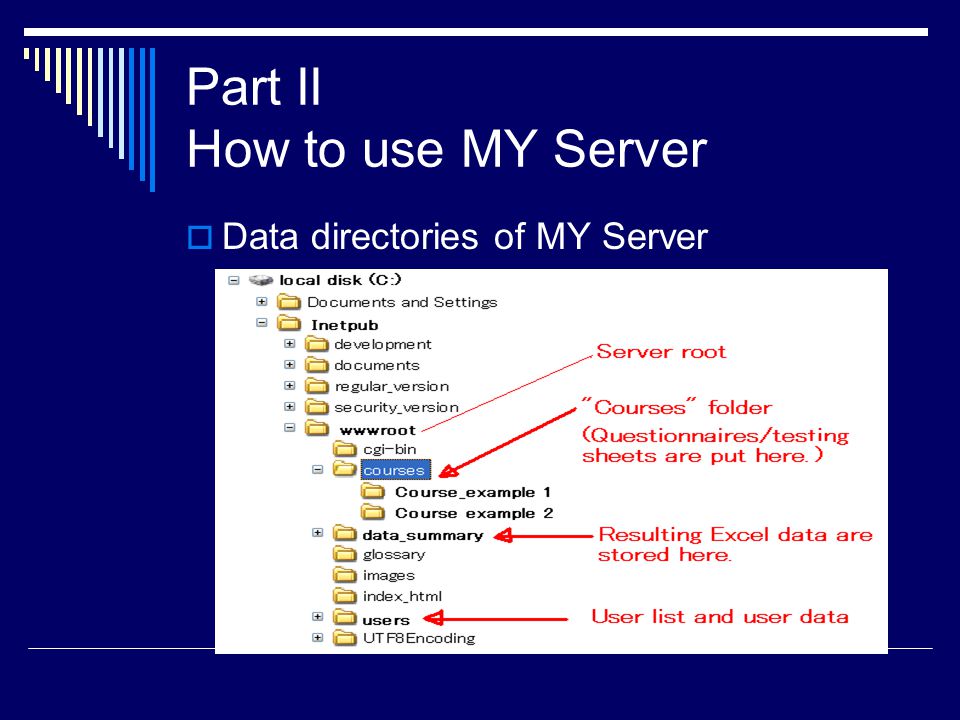 Part II
How to use MY Server

Data directories of MY Server

local disk (C:)
Documents and Settings
Inetpub
development
documents
regular_version
security_version
wwwroot
cgi-bin
courses
Course_example 1
Course example 2
data_summary
glossary
images
index_html
users
UTF8Encoding

Server root

"Courses" folder
(Questionnaires/testing sheets are put here.)

Resulting Excel data are stored here.

User list and user data